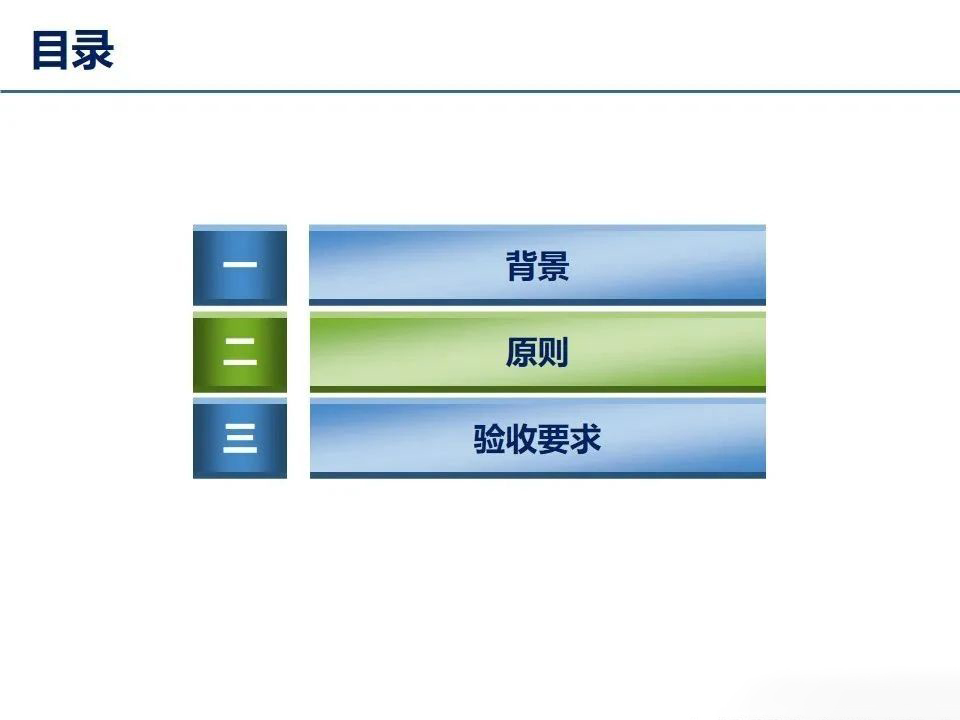 目录

一 背景

二 原则

三 验收要求